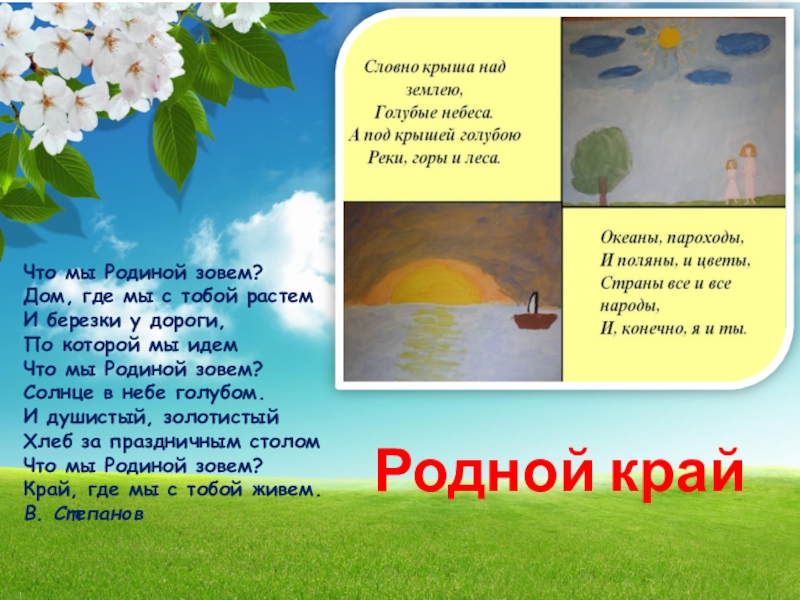 Словно крыша над землею,
Голубые небеса.
А под крышей голубою
Реки, горы и леса.

Океаны, пароходы,
И поляны, и цветы,
Страны все и все народы,
И, конечно, я и ты.

Что мы Родиной зовем?
Дом, где мы с тобой растем
И березки у дороги,
По которой мы идем
Что мы Родиной зовем?
Солнце в небе голубом.
И душистый, золотистый
Хлеб за праздничным столом
Что мы Родиной зовем?
Край, где мы с тобой живем.
В. Степанов

Родной край